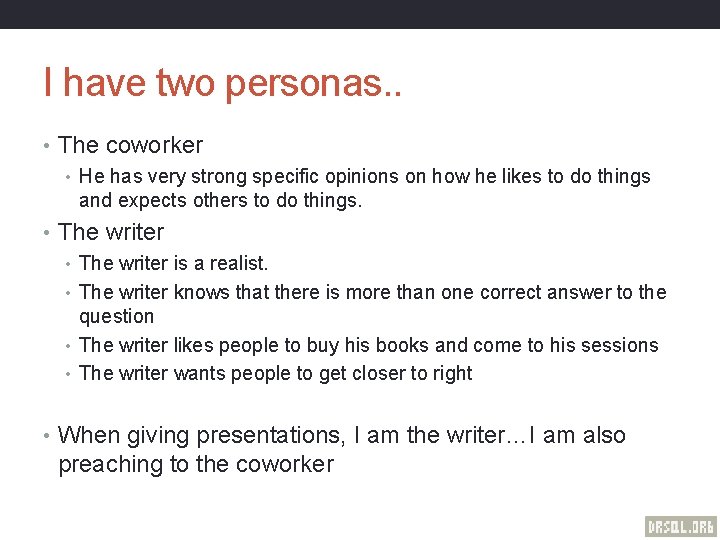 I have two personas..

• The coworker
  • He has very strong specific opinions on how he likes to do things and expects others to do things.
• The writer
  • The writer is a realist.
  • The writer knows that there is more than one correct answer to the question
  • The writer likes people to buy his books and come to his sessions
  • The writer wants people to get closer to right

• When giving presentations, I am the writer…I am also preaching to the coworker

DRSQL.ORG